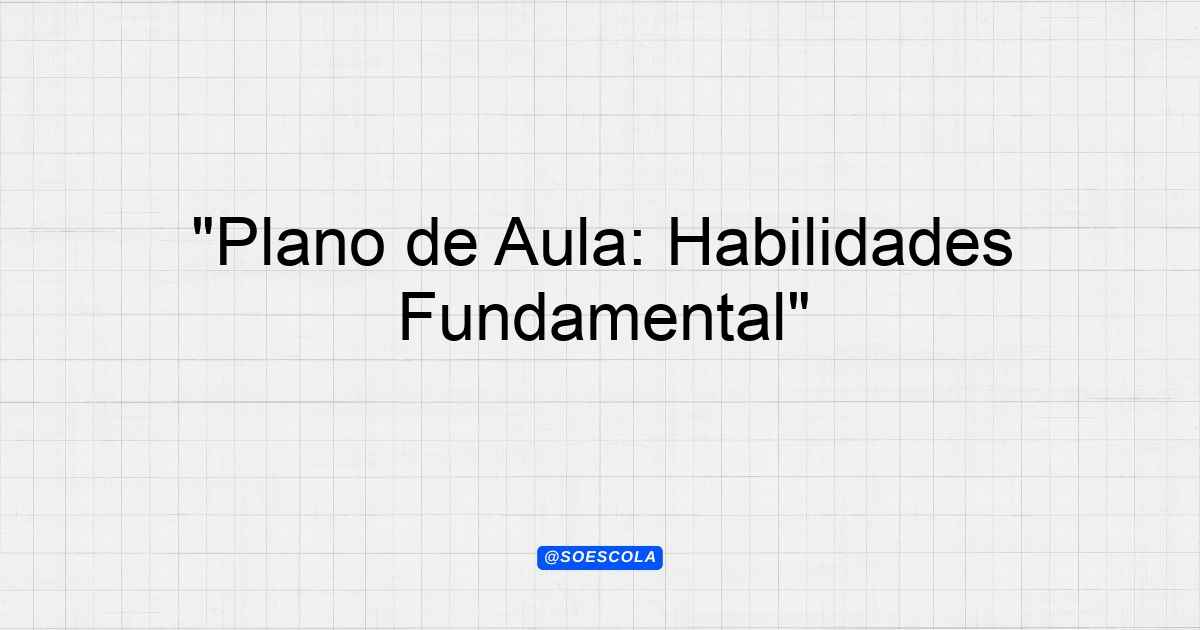 "Plano de Aula: Habilidades Fundamental"

@SOESCOLA